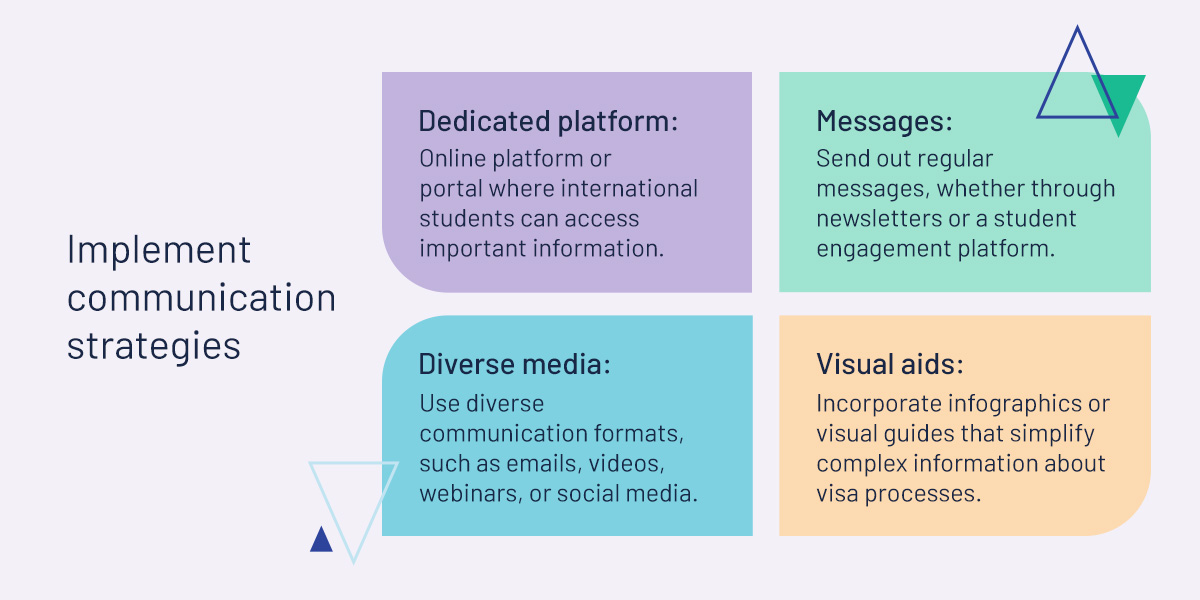 Implement communication strategies

Dedicated platform:
Online platform or portal where international students can access important information.

Messages:
Send out regular messages, whether through newsletters or a student engagement platform.

Diverse media:
Use diverse communication formats, such as emails, videos, webinars, or social media.

Visual aids:
Incorporate infographics or visual guides that simplify complex information about visa processes.